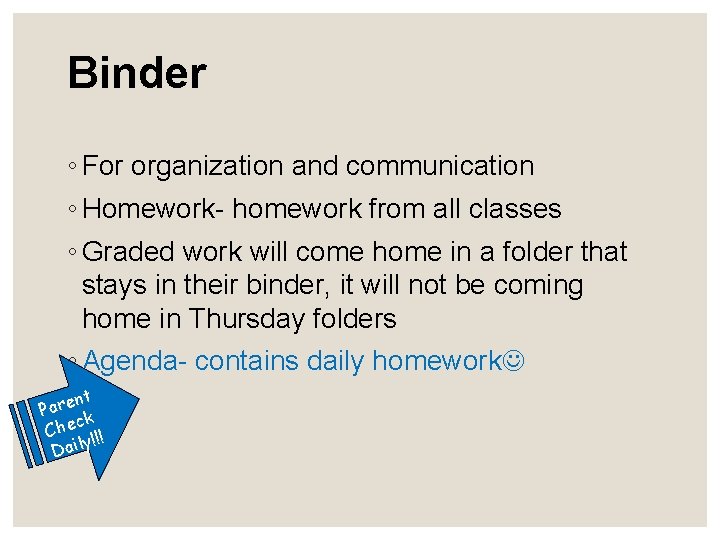 Binder

◦ For organization and communication

◦ Homework- homework from all classes

◦ Graded work will come home in a folder that stays in their binder, it will not be coming home in Thursday folders

◦ Agenda- contains daily homework☺

Parent Check Daily!!!